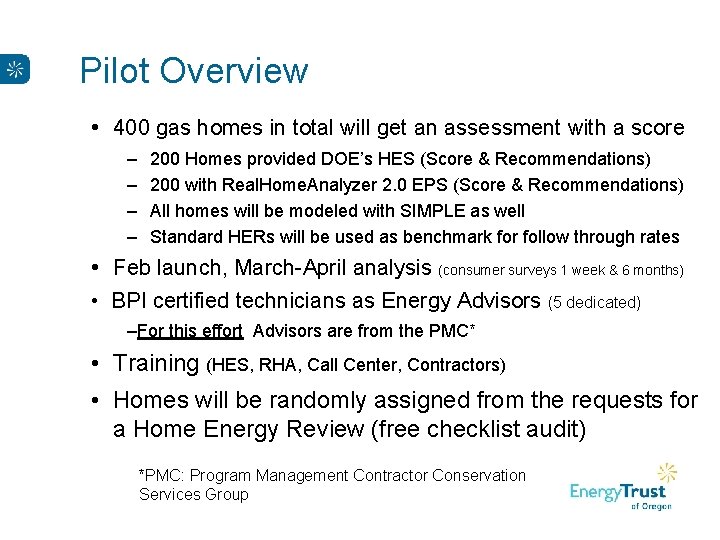 Pilot Overview

• 400 gas homes in total will get an assessment with a score
– 200 Homes provided DOE's HES (Score & Recommendations)
– 200 with RealHomeAnalyzer 2.0 EPS (Score & Recommendations)
– All homes will be modeled with SIMPLE as well
– Standard HERs will be used as benchmark for follow through rates

• Feb launch, March-April analysis (consumer surveys 1 week & 6 months)

• BPI certified technicians as Energy Advisors (5 dedicated)
–For this effort Advisors are from the PMC*

• Training (HES, RHA, Call Center, Contractors)

• Homes will be randomly assigned from the requests for a Home Energy Review (free checklist audit)

*PMC: Program Management Contractor Conservation Services Group

EnergyTrust of Oregon